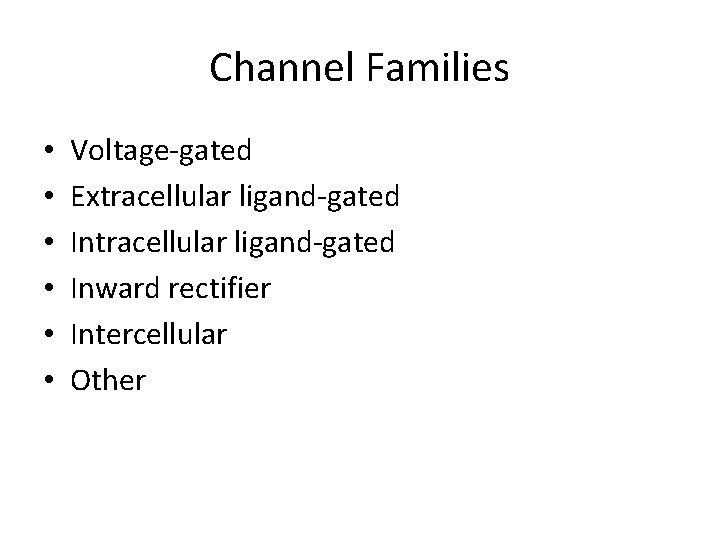 Channel Families

• Voltage-gated
• Extracellular ligand-gated
• Intracellular ligand-gated
• Inward rectifier
• Intercellular
• Other